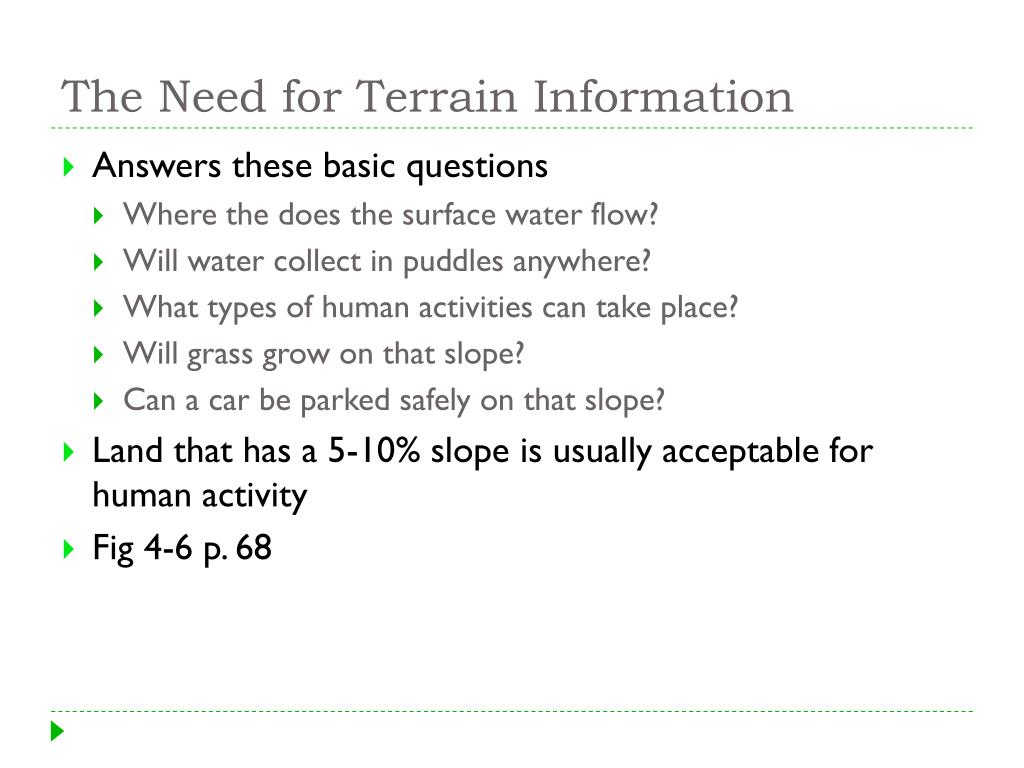 The Need for Terrain Information

Answers these basic questions

Where the does the surface water flow?

Will water collect in puddles anywhere?

What types of human activities can take place?

Will grass grow on that slope?

Can a car be parked safely on that slope?

Land that has a 5-10% slope is usually acceptable for human activity

Fig 4-6 p. 68